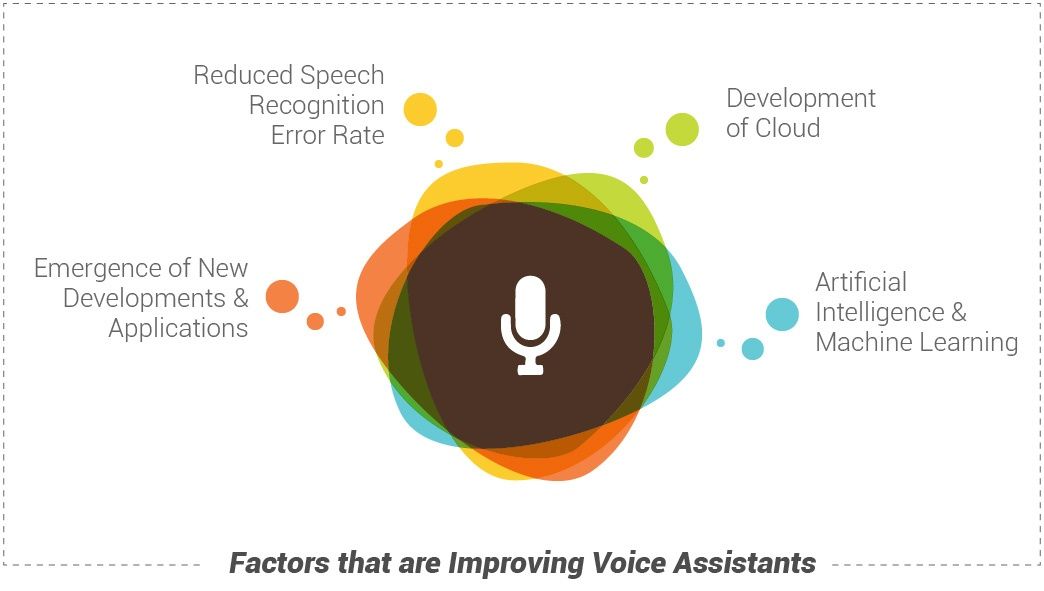 Reduced Speech Recognition Error Rate

Development of Cloud

Emergence of New Developments & Applications

Artificial Intelligence & Machine Learning

Factors that are Improving Voice Assistants